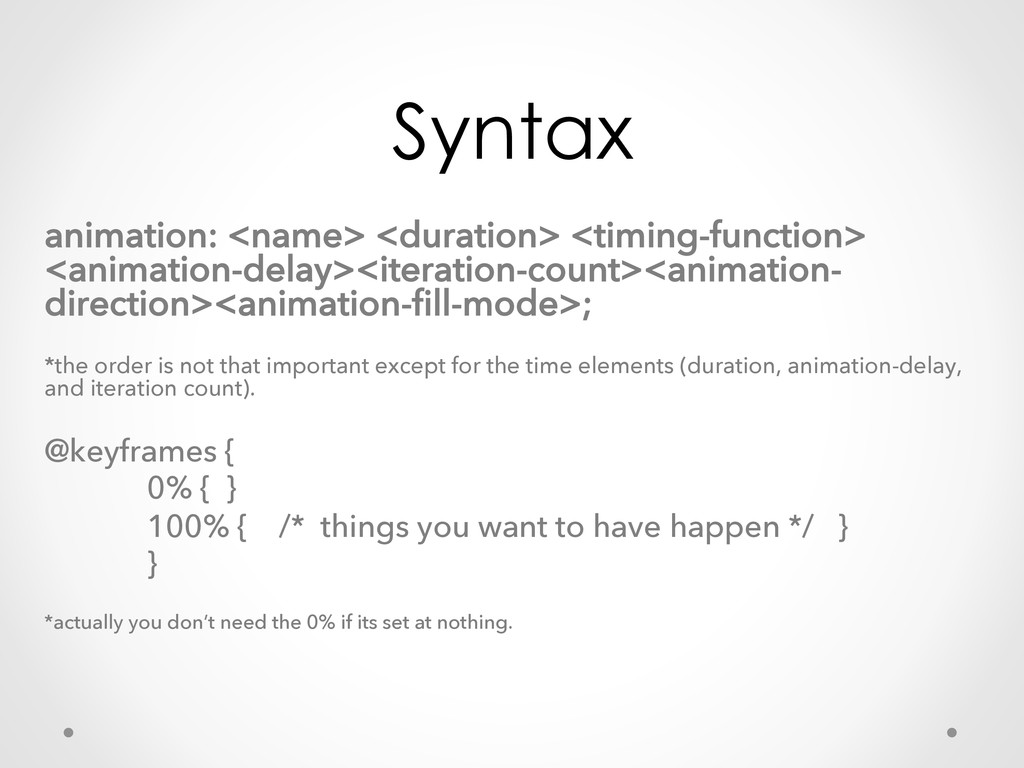 Syntax

animation: <name> <duration> <timing-function> <animation-delay><iteration-count><animation-direction><animation-fill-mode>;

*the order is not that important except for the time elements (duration, animation-delay, and iteration count).

@keyframes {
0% { }
100% { /* things you want to have happen */ }
}

*actually you don't need the 0% if its set at nothing.